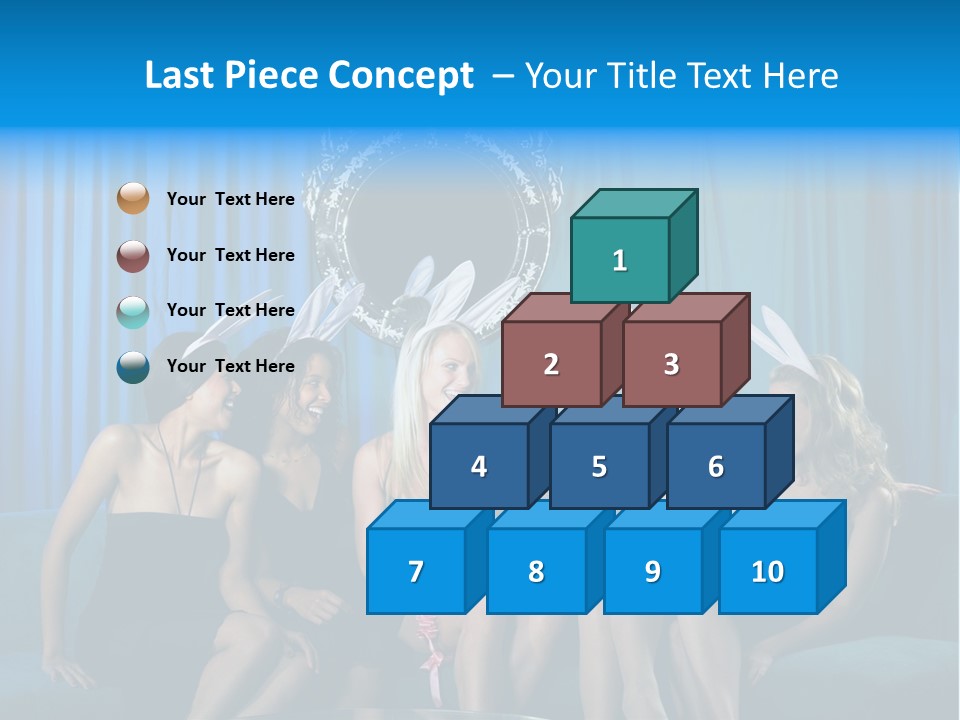 Last Piece Concept – Your Title Text Here

Your Text Here

Your Text Here

Your Text Here

Your Text Here

1

2

3

4

5

6

7

8

9

10